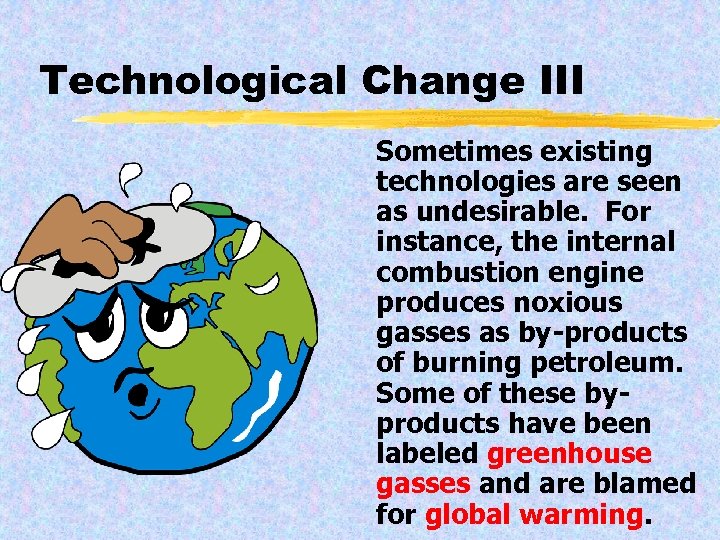 Technological Change III

Sometimes existing technologies are seen as undesirable. For instance, the internal combustion engine produces noxious gasses as by-products of burning petroleum. Some of these by-products have been labeled greenhouse gasses and are blamed for global warming.